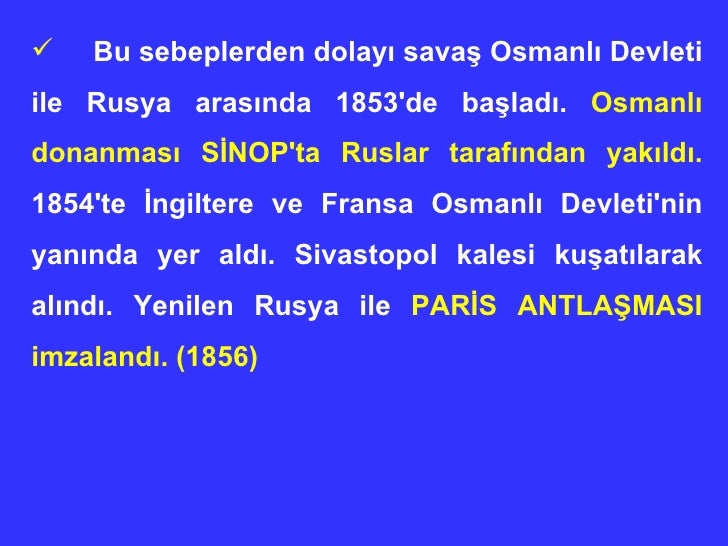 ✓ Bu sebeplerden dolayı savaş Osmanlı Devleti ile Rusya arasında 1853'de başladı. Osmanlı donanması SİNOP'ta Ruslar tarafından yakıldı. 1854'te İngiltere ve Fransa Osmanlı Devleti'nin yanında yer aldı. Sivastopol kalesi kuşatılarak alındı. Yenilen Rusya ile PARİS ANTLAŞMASI imzalandı. (1856)